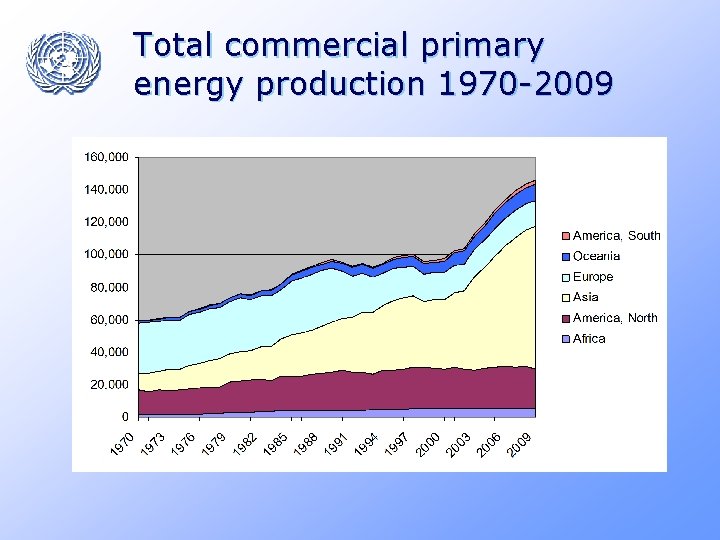 Total commercial primary energy production 1970-2009

160,000
140,000
120,000
100,000
80,000
60,000
40,000
20,000
0

1970 1973 1976 1979 1982 1985 1988 1991 1994 1997 2000 2003 2006 2009

America, South
Oceania
Europe
Asia
America, North
Africa